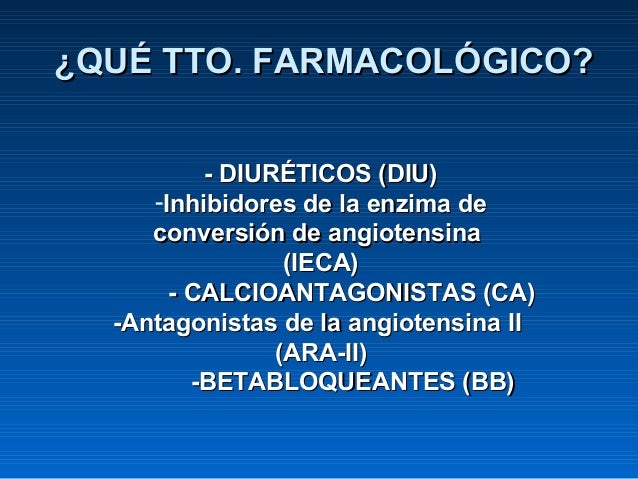 ¿QUÉ TTO. FARMACOLÓGICO?

- DIURÉTICOS (DIU)
-Inhibidores de la enzima de conversión de angiotensina (IECA)
- CALCIOANTAGONISTAS (CA)
-Antagonistas de la angiotensina II (ARA-II)
-BETABLOQUEANTES (BB)